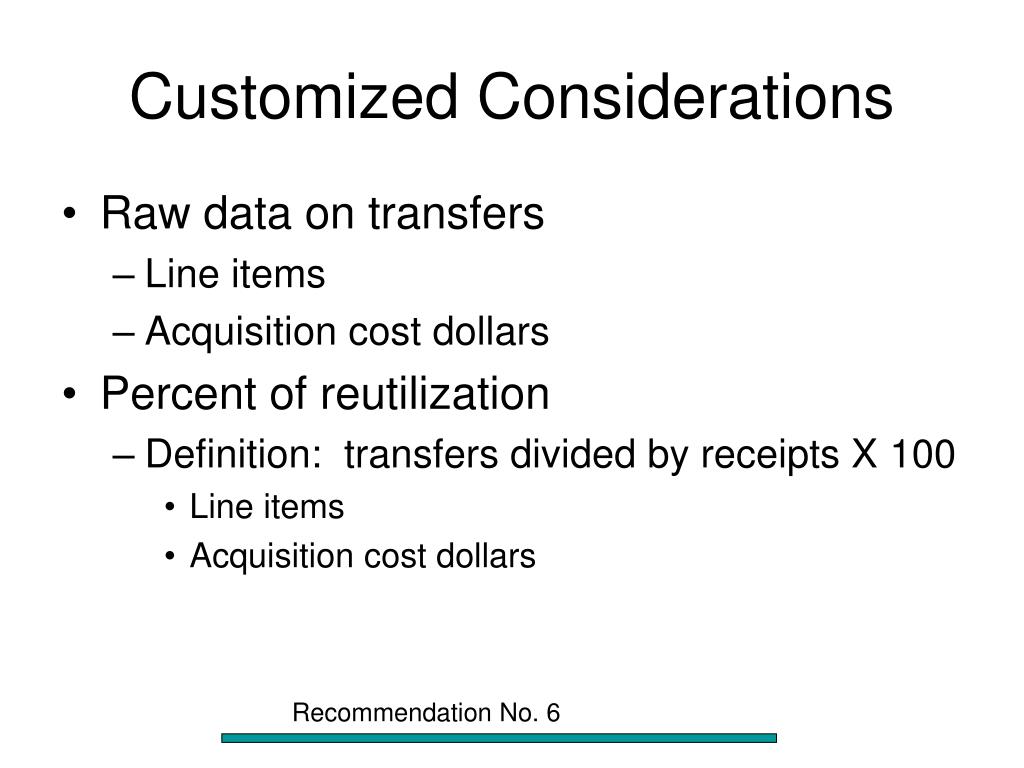 Customized Considerations

• Raw data on transfers
– Line items
– Acquisition cost dollars
• Percent of reutilization
– Definition: transfers divided by receipts X 100
• Line items
• Acquisition cost dollars

Recommendation No. 6